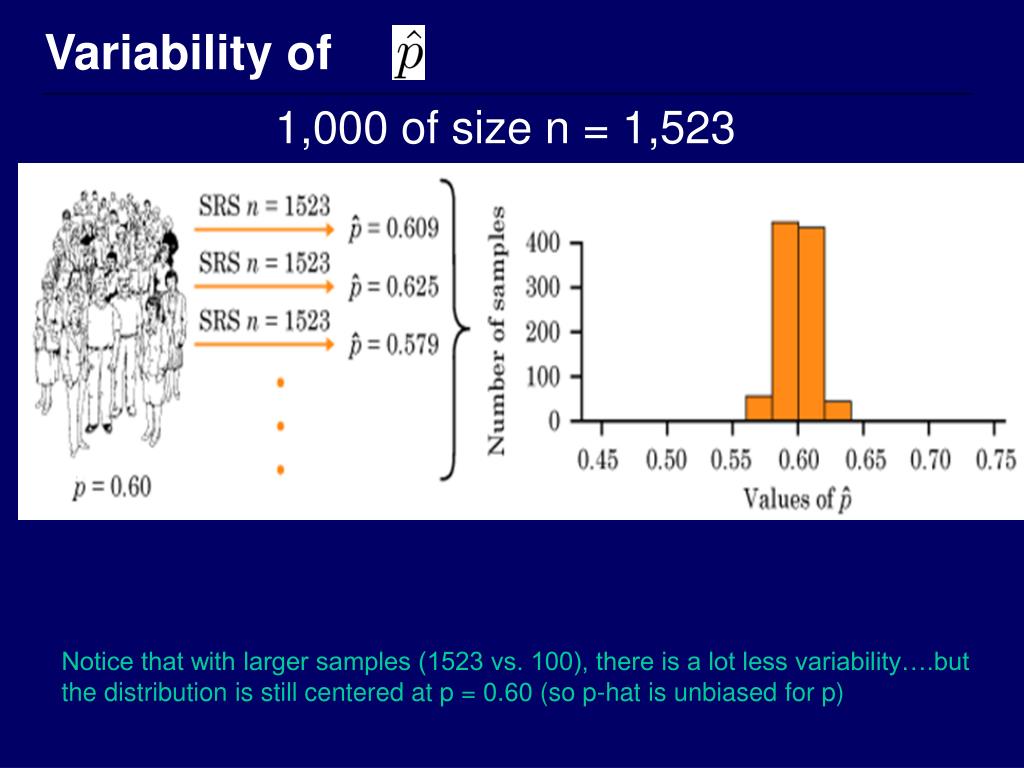 Variability of $\hat{p}$

1,000 of size n = 1,523

SRS $n = 1523$

$\hat{p} = 0.609$

SRS $n = 1523$

$\hat{p} = 0.625$

SRS $n = 1523$

$\hat{p} = 0.579$

$p = 0.60$

Number of samples

400
300
200
100
0

0.45 0.50 0.55 0.60 0.65 0.70 0.75

Values of $\hat{p}$

Notice that with larger samples (1523 vs. 100), there is a lot less variability….but the distribution is still centered at p = 0.60 (so p-hat is unbiased for p)